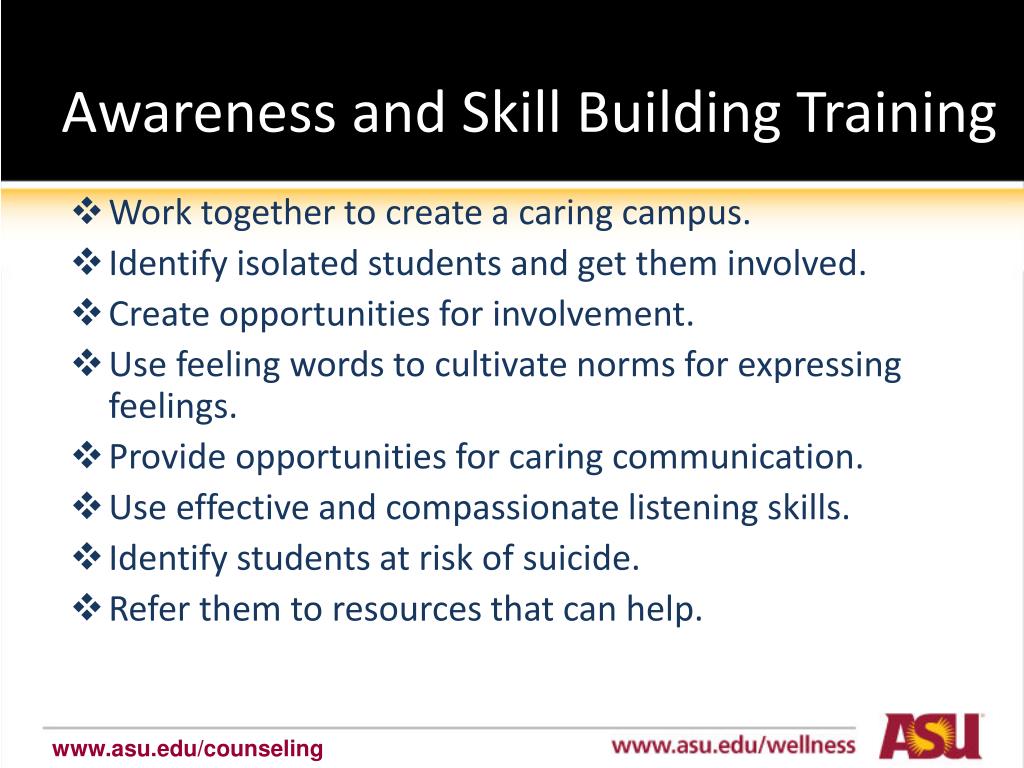 Awareness and Skill Building Training

❖ Work together to create a caring campus.
❖ Identify isolated students and get them involved.
❖ Create opportunities for involvement.
❖ Use feeling words to cultivate norms for expressing feelings.
❖ Provide opportunities for caring communication.
❖ Use effective and compassionate listening skills.
❖ Identify students at risk of suicide.
❖ Refer them to resources that can help.

www.asu.edu/counseling

www.asu.edu/wellness

ASU